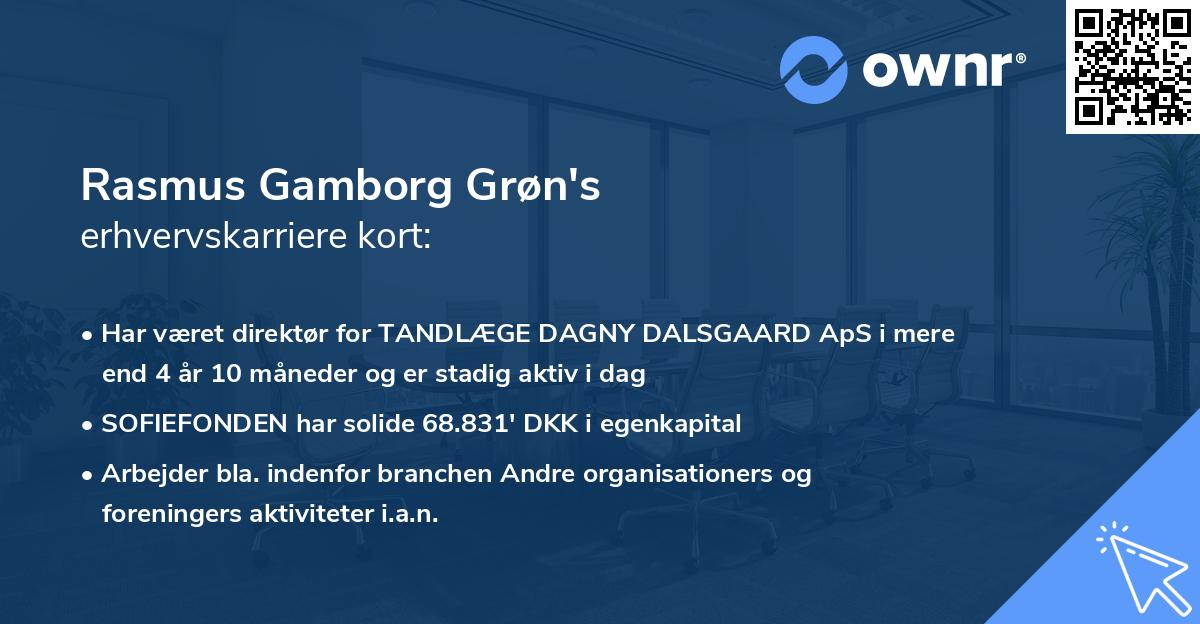 ownr®

Rasmus Gamborg Grøn's
erhvervskarriere kort:

• Har været direktør for TANDLÆGE DAGNY DALSGAARD ApS i mere end 4 år 10 måneder og er stadig aktiv i dag
• SOFIEFONDEN har solide 68.831' DKK i egenkapital
• Arbejder bla. indenfor branchen Andre organisationers og foreningers aktiviteter i.a.n.